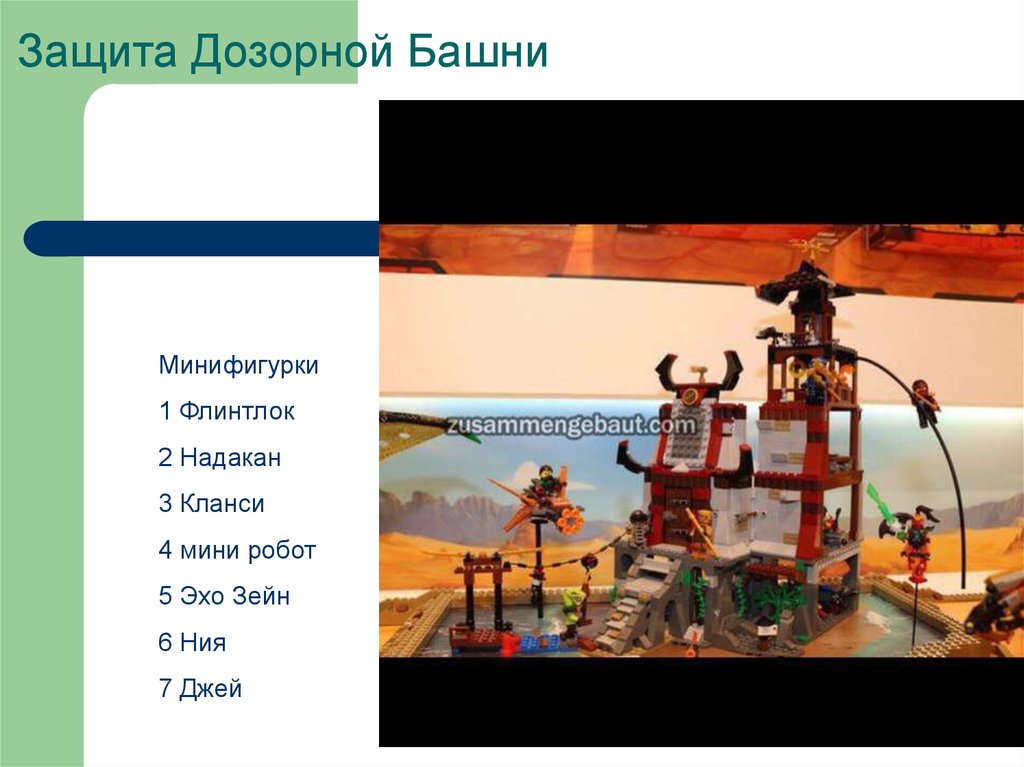 Защита Дозорной Башни

Минифигурки

1 Флинтлок

2 Надакан

3 Кланси

4 мини робот

5 Эхо Зейн

6 Ния

7 Джей

zusammengebaut.com